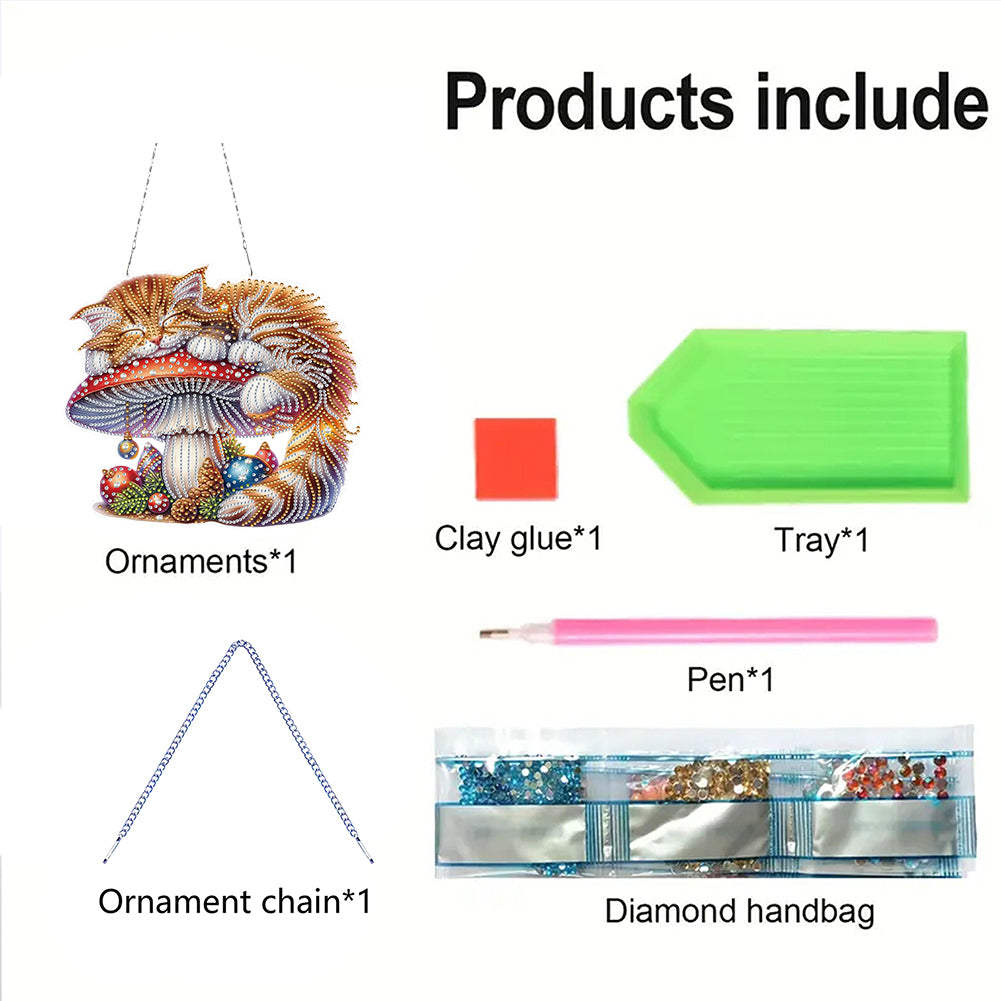 Products include

Ornaments*1

Clay glue*1

Tray*1

Pen*1

Ornament chain*1

Diamond handbag